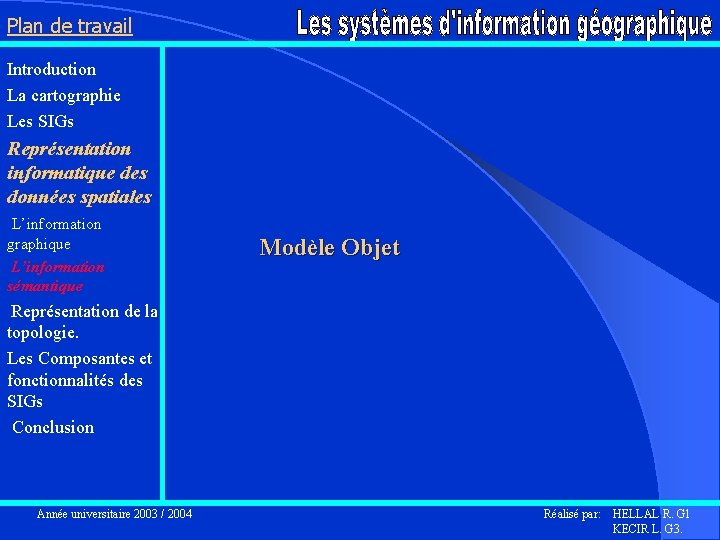 Plan de travail

Les systèmes d'information géographique

Introduction

La cartographie

Les SIGs

Représentation informatique des données spatiales

L'information graphique

L'information sémantique

Représentation de la topologie.

Les Composantes et fonctionnalités des SIGs

Conclusion

Modèle Objet

Année universitaire 2003 / 2004

Réalisé par: HELLAL R. G1
KECIR L. G3.